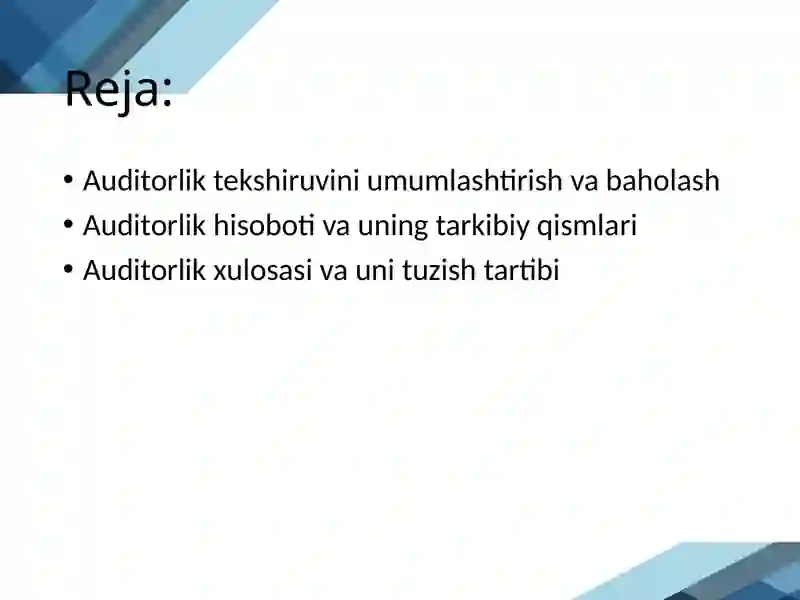 Reja:

• Auditorlik tekshiruvini umumlashtirish va baholash
• Auditorlik hisoboti va uning tarkibiy qismlari
• Auditorlik xulosasi va uni tuzish tartibi